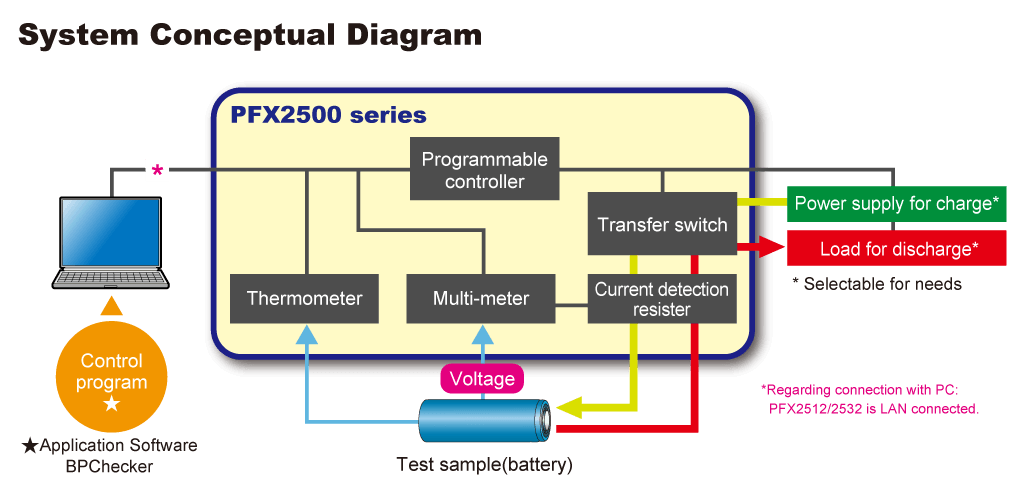 System Conceptual Diagram

PFX2500 series

*

Programmable controller

Transfer switch

Power supply for charge*

Load for discharge*

* Selectable for needs

Thermometer

Multi-meter

Current detection resister

Control program
★

★Application Software BPChecker

Voltage

Test sample(battery)

*Regarding connection with PC: PFX2512/2532 is LAN connected.